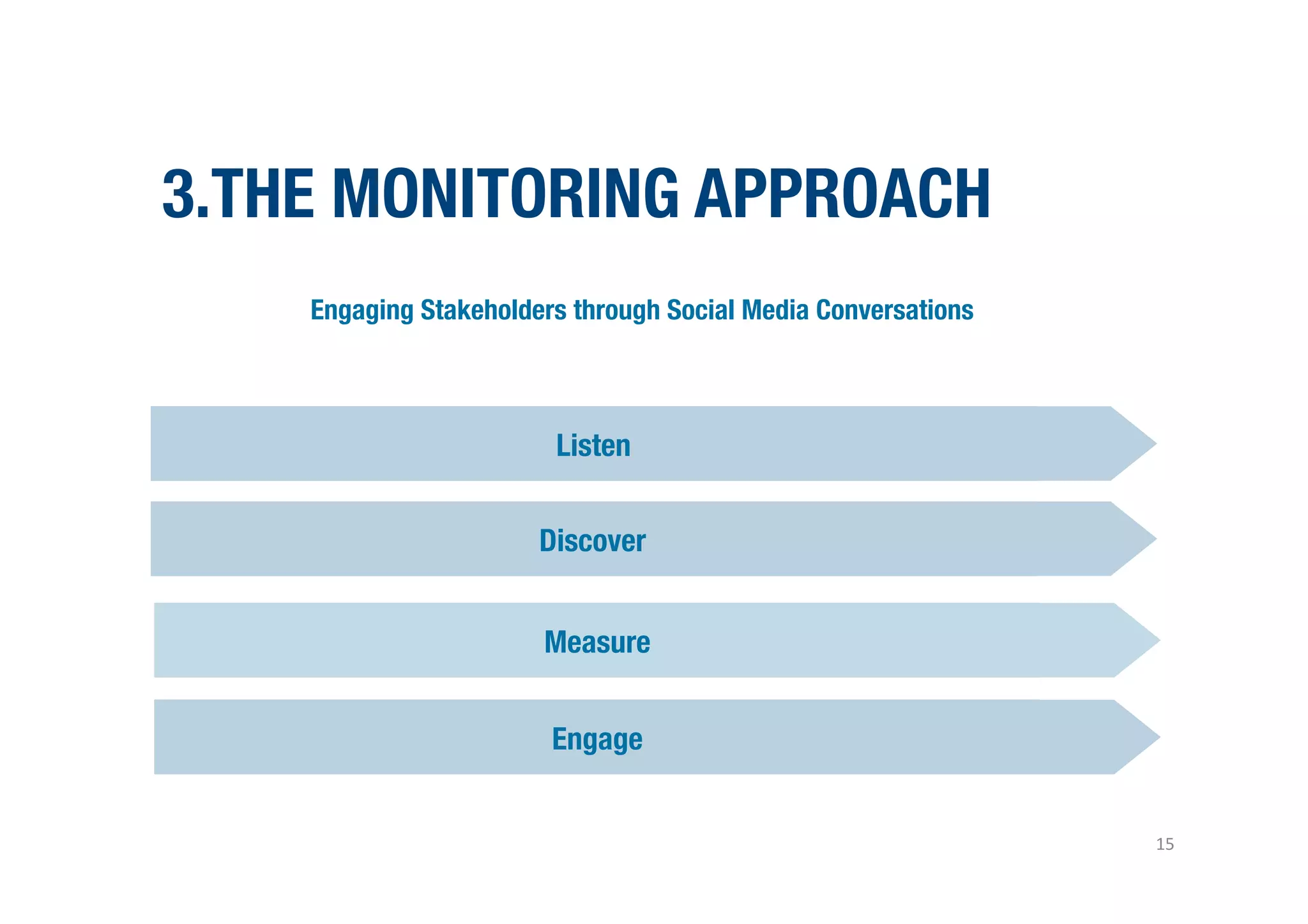 3.THE MONITORING APPROACH

Engaging Stakeholders through Social Media Conversations

Listen

Discover

Measure

Engage

15